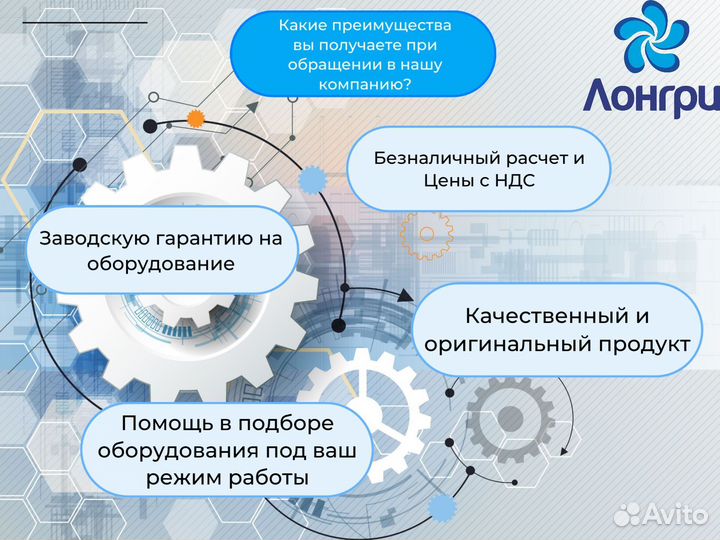 Какие преимущества вы получаете при обращении в нашу компанию?

Лонгри

Безналичный расчет и Цены с НДС

Заводскую гарантию на оборудование

Качественный и оригинальный продукт

Помощь в подборе оборудования под ваш режим работы

Avito